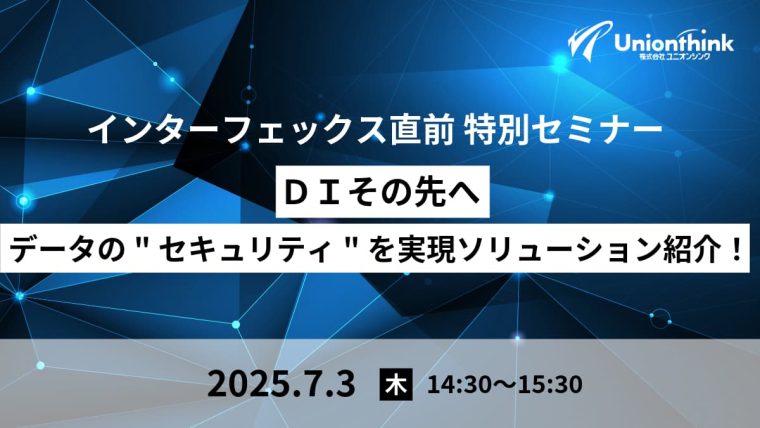 Unionthink
株式会社ユニオンシンク

インターフェックス直前 特別セミナー

ＤＩその先へ

データの " セキュリティ " を実現ソリューション紹介！

2025.7.3 木 14:30～15:30